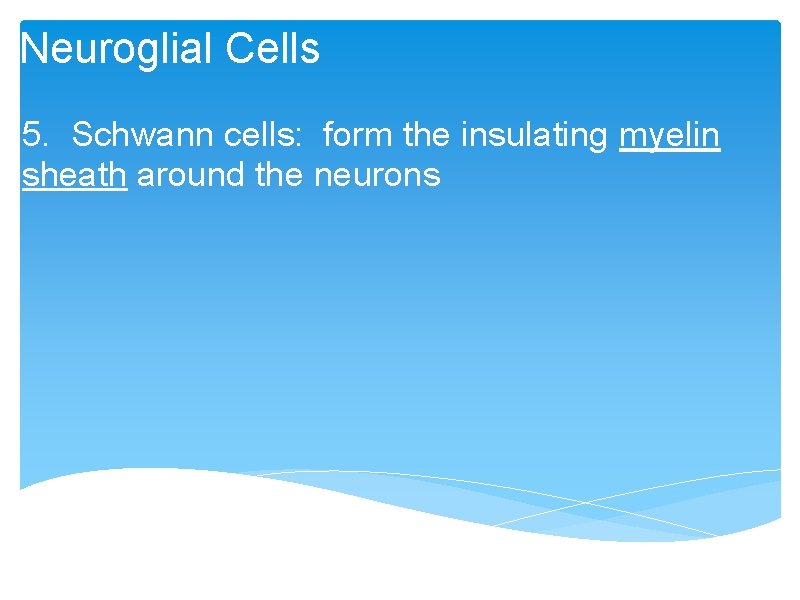 Neuroglial Cells

5.  Schwann cells:  form the insulating myelin sheath around the neurons